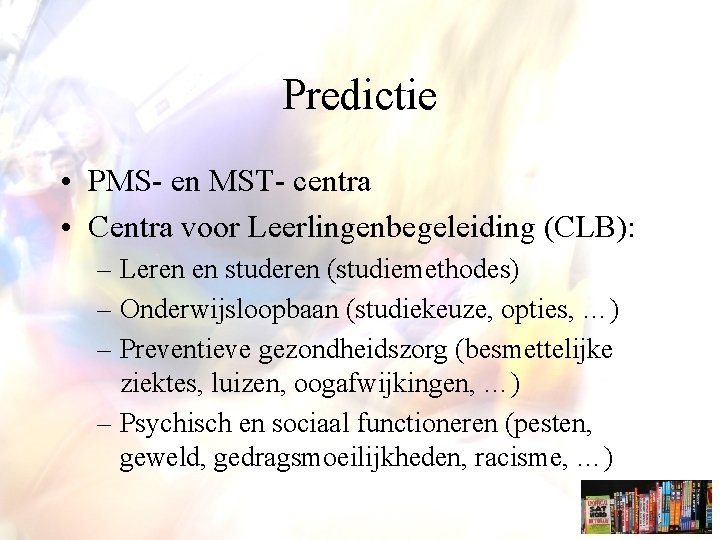 Predictie

• PMS- en MST- centra
• Centra voor Leerlingenbegeleiding (CLB):
– Leren en studeren (studiemethodes)
– Onderwijsloopbaan (studiekeuze, opties, …)
– Preventieve gezondheidszorg (besmettelijke ziektes, luizen, oogafwijkingen, …)
– Psychisch en sociaal functioneren (pesten, geweld, gedragsmoeilijkheden, racisme, …)